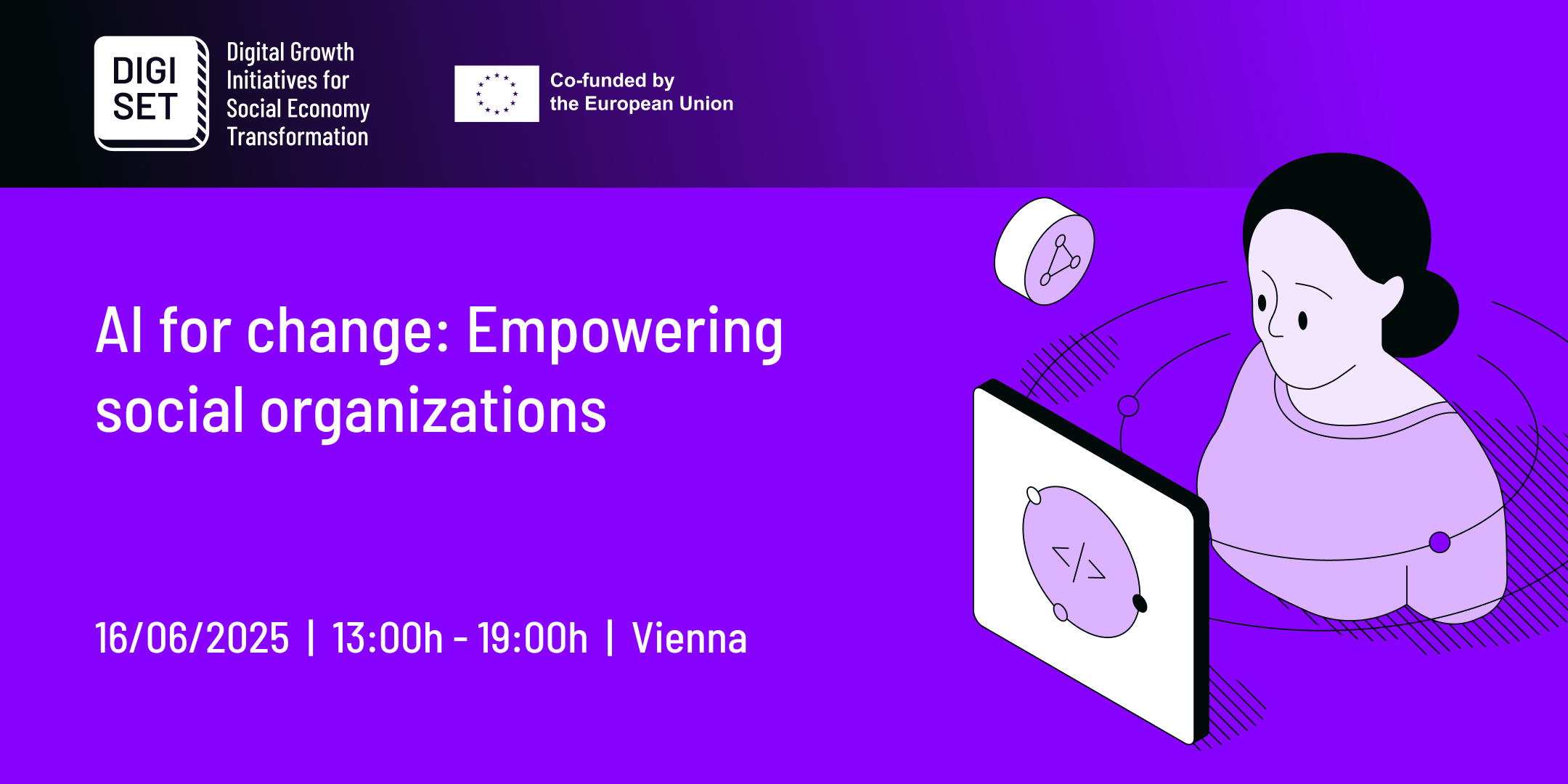 DIGI SET

Digital Growth Initiatives for Social Economy Transformation

Co-funded by the European Union

AI for change: Empowering social organizations

16/06/2025 | 13:00h - 19:00h | Vienna

</>